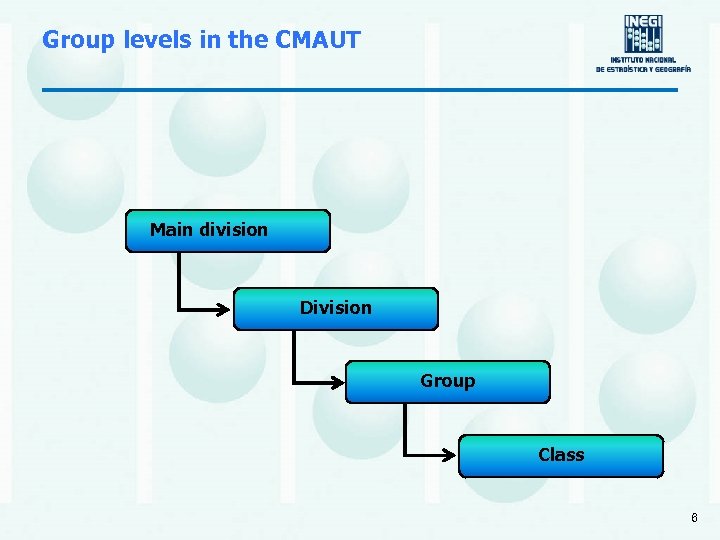 Group levels in the CMAUT

INEGI
INSTITUTO NACIONAL DE ESTADÍSTICA Y GEOGRAFÍA

Main division

Division

Group

Class

6